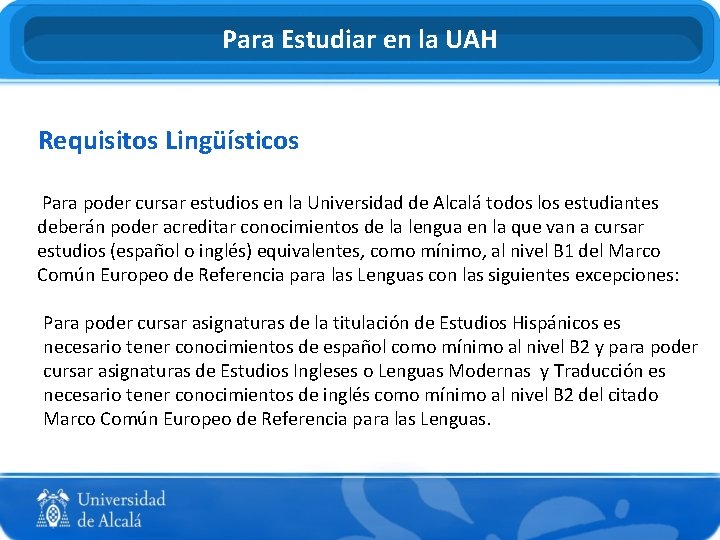 Para Estudiar en la UAH

Requisitos Lingüísticos

Para poder cursar estudios en la Universidad de Alcalá todos los estudiantes deberán poder acreditar conocimientos de la lengua en la que van a cursar estudios (español o inglés) equivalentes, como mínimo, al nivel B1 del Marco Común Europeo de Referencia para las Lenguas con las siguientes excepciones:

Para poder cursar asignaturas de la titulación de Estudios Hispánicos es necesario tener conocimientos de español como mínimo al nivel B2 y para poder cursar asignaturas de Estudios Ingleses o Lenguas Modernas y Traducción es necesario tener conocimientos de inglés como mínimo al nivel B2 del citado Marco Común Europeo de Referencia para las Lenguas.

Universidad de Alcalá